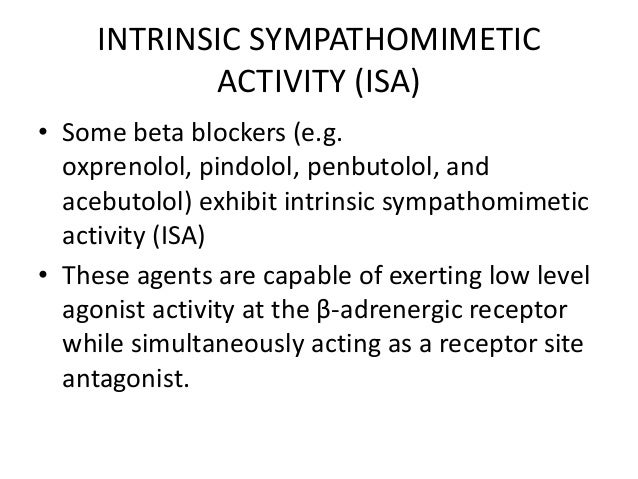 INTRINSIC SYMPATHOMIMETIC ACTIVITY (ISA)

• Some beta blockers (e.g. oxprenolol, pindolol, penbutolol, and acebutolol) exhibit intrinsic sympathomimetic activity (ISA)

• These agents are capable of exerting low level agonist activity at the β-adrenergic receptor while simultaneously acting as a receptor site antagonist.